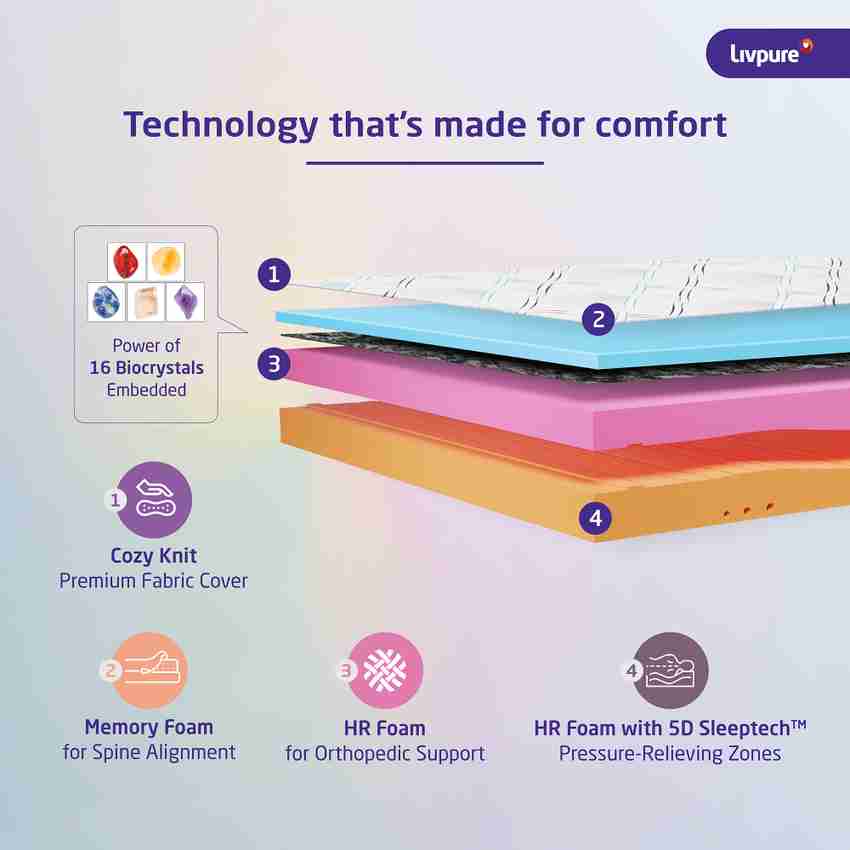 Livpure

Technology that's made for comfort

Power of
16 Biocrystals
Embedded

1

2

3

4

1
Cozy Knit
Premium Fabric Cover

2
Memory Foam
for Spine Alignment

3
HR Foam
for Orthopedic Support

4
HR Foam with 5D Sleeptech™
Pressure-Relieving Zones